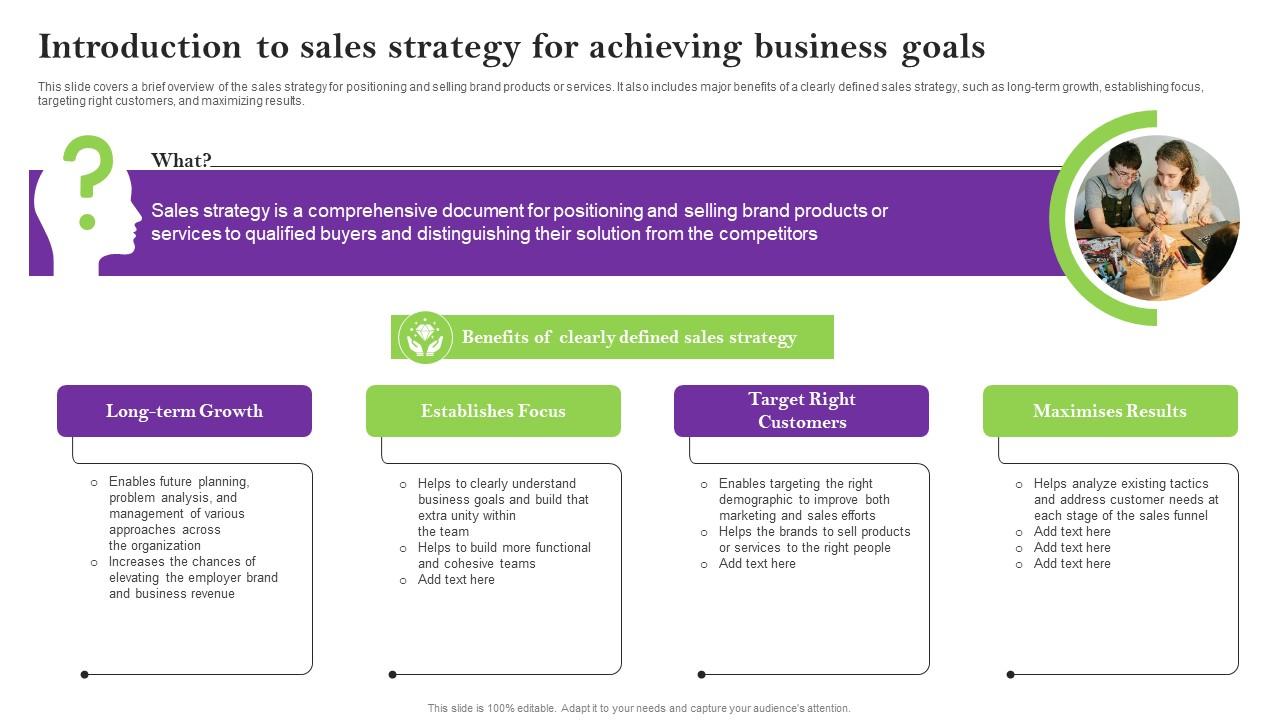 Introduction to sales strategy for achieving business goals

This slide covers a brief overview of the sales strategy for positioning and selling brand products or services. It also includes major benefits of a clearly defined sales strategy, such as long-term growth, establishing focus, targeting right customers, and maximizing results.

What?

Sales strategy is a comprehensive document for positioning and selling brand products or services to qualified buyers and distinguishing their solution from the competitors

Benefits of clearly defined sales strategy

Long-term Growth

- Enables future planning, problem analysis, and management of various approaches across the organization
- Increases the chances of elevating the employer brand and business revenue

Establishes Focus

- Helps to clearly understand business goals and build that extra unity within the team
- Helps to build more functional and cohesive teams
- Add text here

Target Right Customers

- Enables targeting the right demographic to improve both marketing and sales efforts
- Helps the brands to sell products or services to the right people
- Add text here

Maximises Results

- Helps analyze existing tactics and address customer needs at each stage of the sales funnel
- Add text here
- Add text here
- Add text here

This slide is 100% editable. Adapt it to your needs and capture your audience's attention.